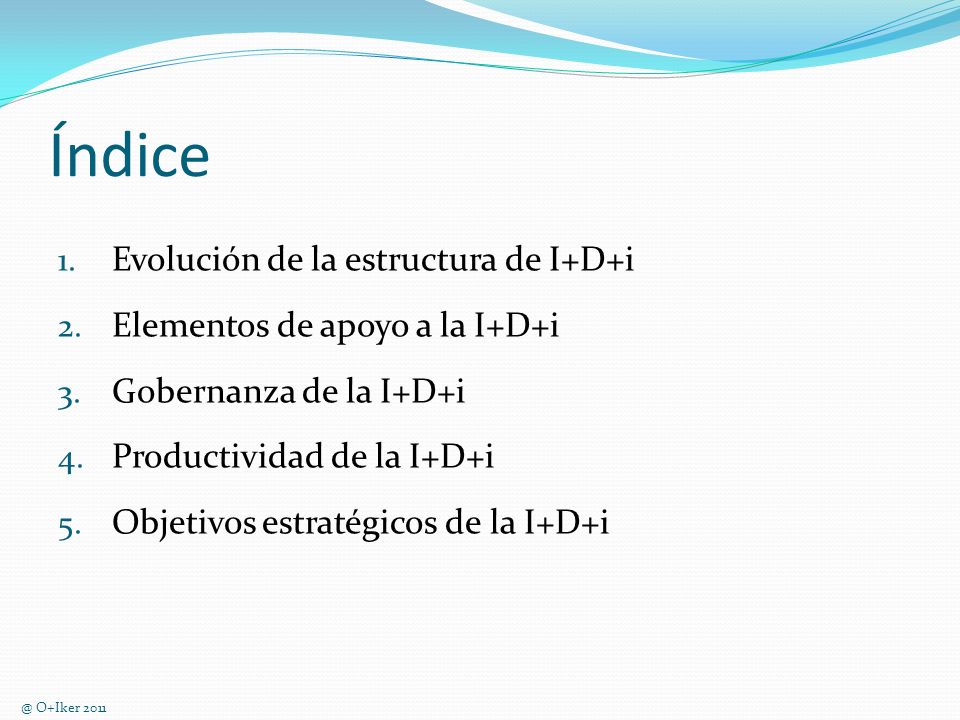 Índice

1. Evolución de la estructura de I+D+i
2. Elementos de apoyo a la I+D+i
3. Gobernanza de la I+D+i
4. Productividad de la I+D+i
5. Objetivos estratégicos de la I+D+i

@ O+Iker 2011